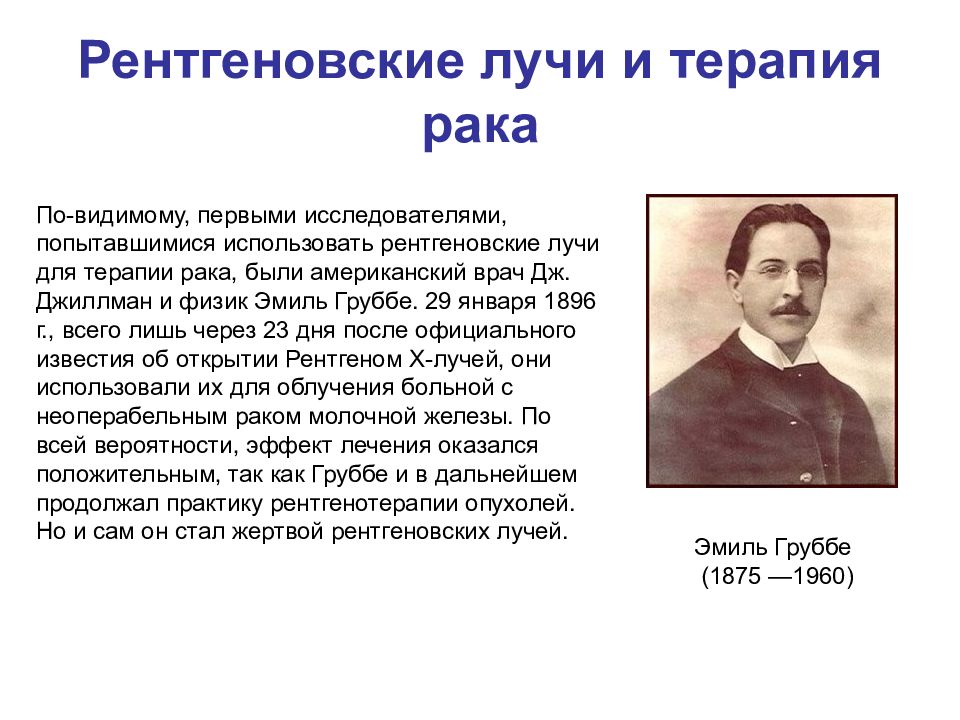 Рентгеновские лучи и терапия рака

По-видимому, первыми исследователями, попытавшимися использовать рентгеновские лучи для терапии рака, были американский врач Дж. Джиллман и физик Эмиль Груббе. 29 января 1896 г., всего лишь через 23 дня после официального известия об открытии Рентгеном Х-лучей, они использовали их для облучения больной с неоперабельным раком молочной железы. По всей вероятности, эффект лечения оказался положительным, так как Груббе и в дальнейшем продолжал практику рентгенотерапии опухолей. Но и сам он стал жертвой рентгеновских лучей.

Эмиль Груббе
(1875 —1960)